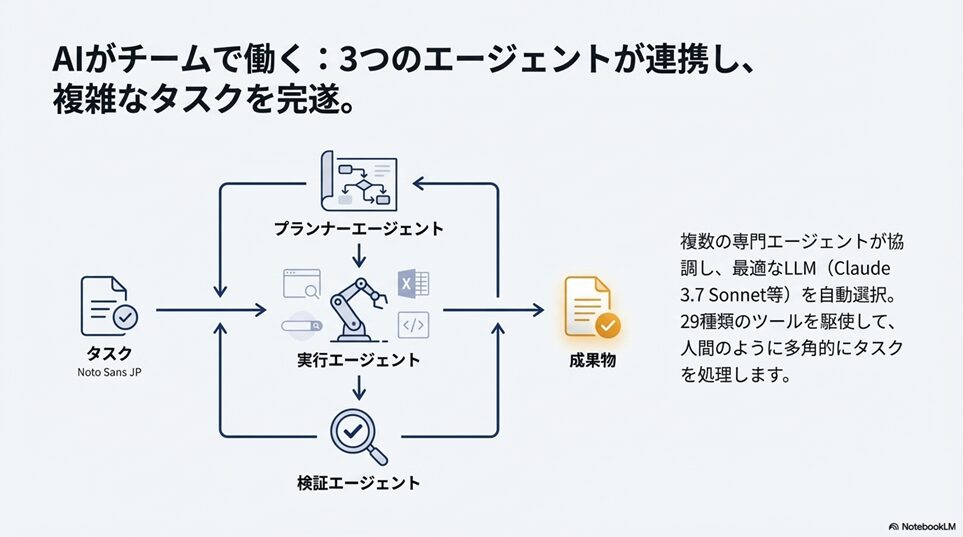 AIがチームで働く：3つのエージェントが連携し、複雑なタスクを完遂。

プランナーエージェント

タスク
Noto Sans JP

実行エージェント

成果物

検証エージェント

複数の専門エージェントが協調し、最適なLLM（Claude 3.7 Sonnet等）を自動選択。29種類のツールを駆使して、人間のように多角的にタスクを処理します。

NotebookLM